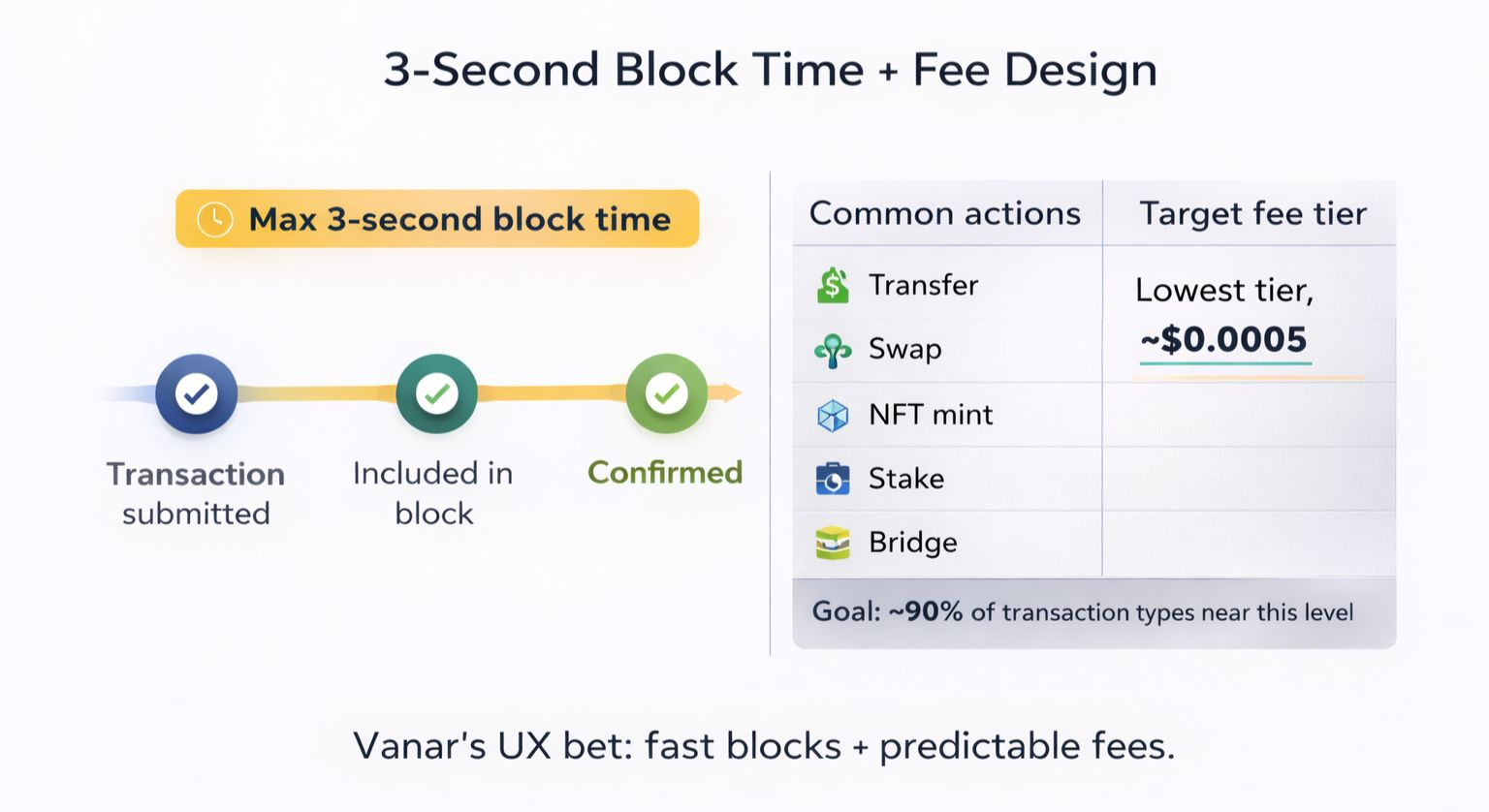 3-Second Block Time + Fee Design

Max 3-second block time

Transaction submitted

Included in block

Confirmed

| Common actions | Target fee tier |
|---|---|
| Transfer | Lowest tier, ~$0.0005 |
| Swap | |
| NFT mint | |
| Stake | |
| Bridge | |

Goal: ~90% of transaction types near this level

Vanar's UX bet: fast blocks + predictable fees.